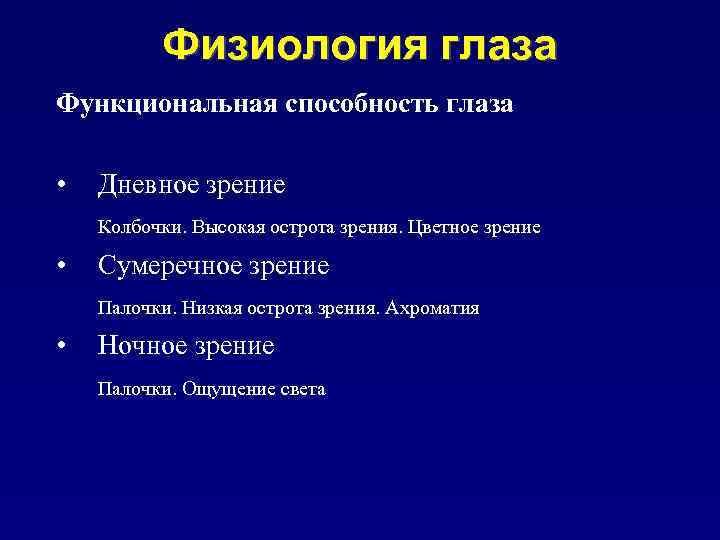 Физиология глаза

Функциональная способность глаза

• Дневное зрение

Колбочки. Высокая острота зрения. Цветное зрение

• Сумеречное зрение

Палочки. Низкая острота зрения. Ахроматия

• Ночное зрение

Палочки. Ощущение света